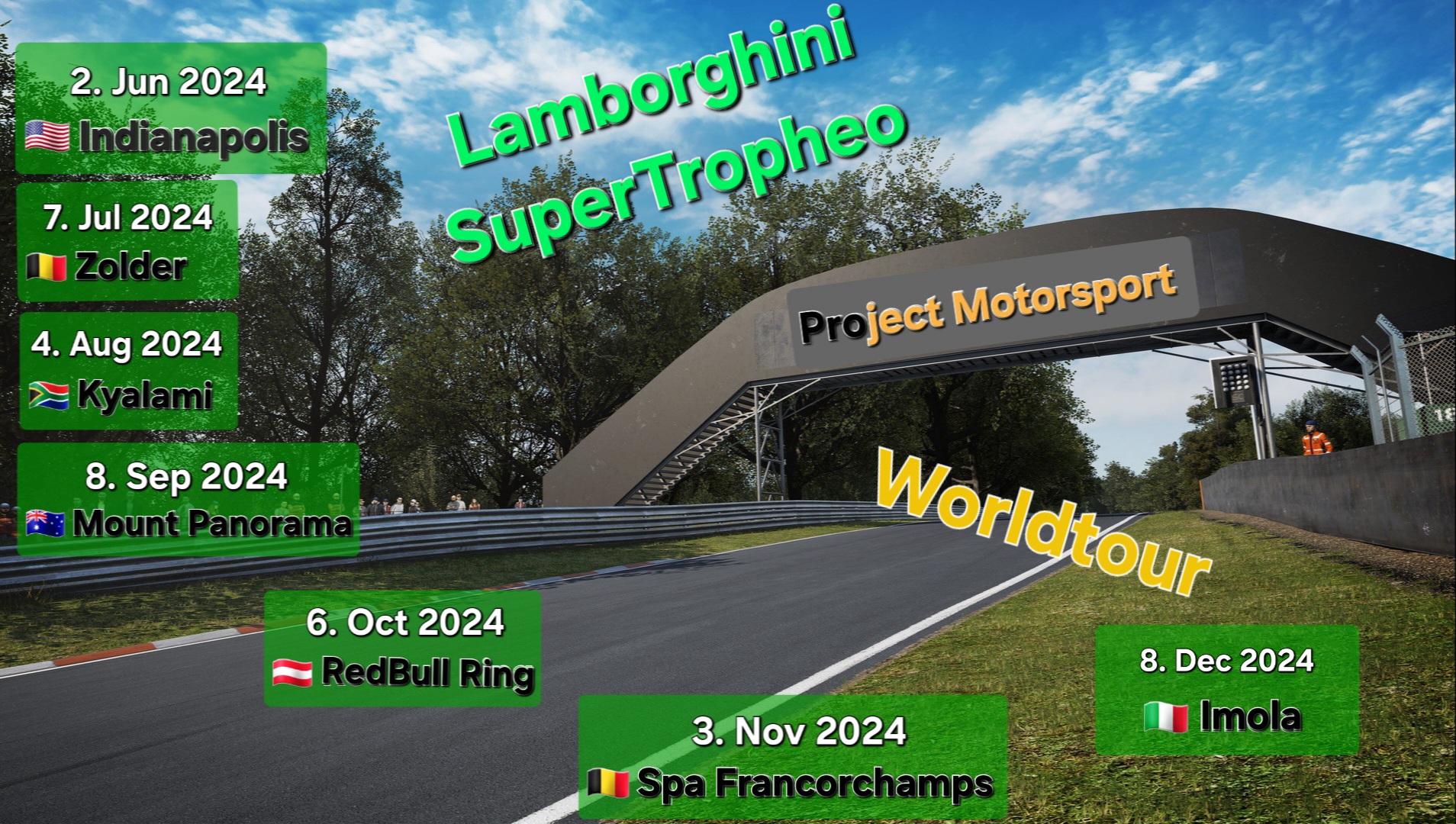 Lamborghini SuperTropheo

Project Motorsport

Worldtour

2. Jun 2024
🇺🇸 Indianapolis

7. Jul 2024
🇧🇪 Zolder

4. Aug 2024
🇿🇦 Kyalami

8. Sep 2024
🇦🇺 Mount Panorama

6. Oct 2024
🇦🇹 RedBull Ring

3. Nov 2024
🇧🇪 Spa Francorchamps

8. Dec 2024
🇮🇹 Imola